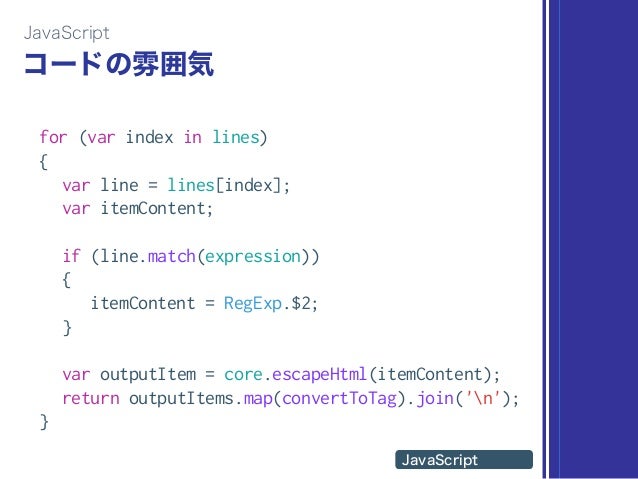 JavaScript
コードの雰囲気

for (var index in lines)
{
  var line = lines[index];
  var itemContent;

  if (line.match(expression))
  {
    itemContent = RegExp.$2;
  }

  var outputItem = core.escapeHtml(itemContent);
  return outputItems.map(convertToTag).join('\n');
}

JavaScript